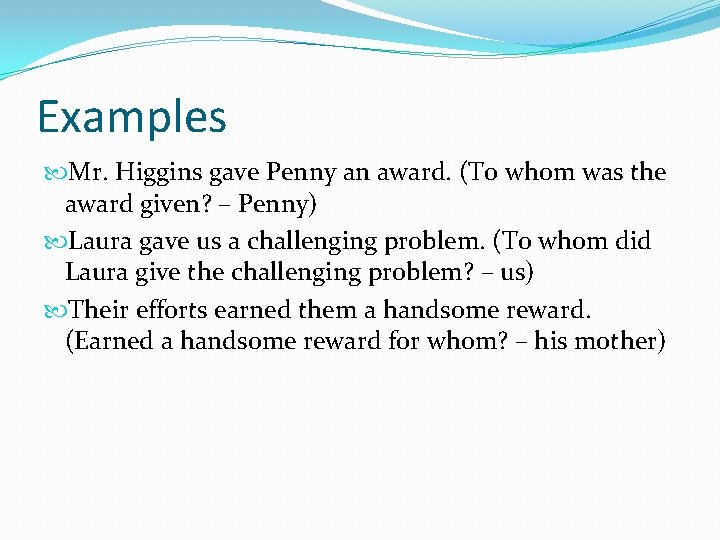 Examples

Mr. Higgins gave Penny an award. (To whom was the award given? – Penny)

Laura gave us a challenging problem. (To whom did Laura give the challenging problem? – us)

Their efforts earned them a handsome reward. (Earned a handsome reward for whom? – his mother)